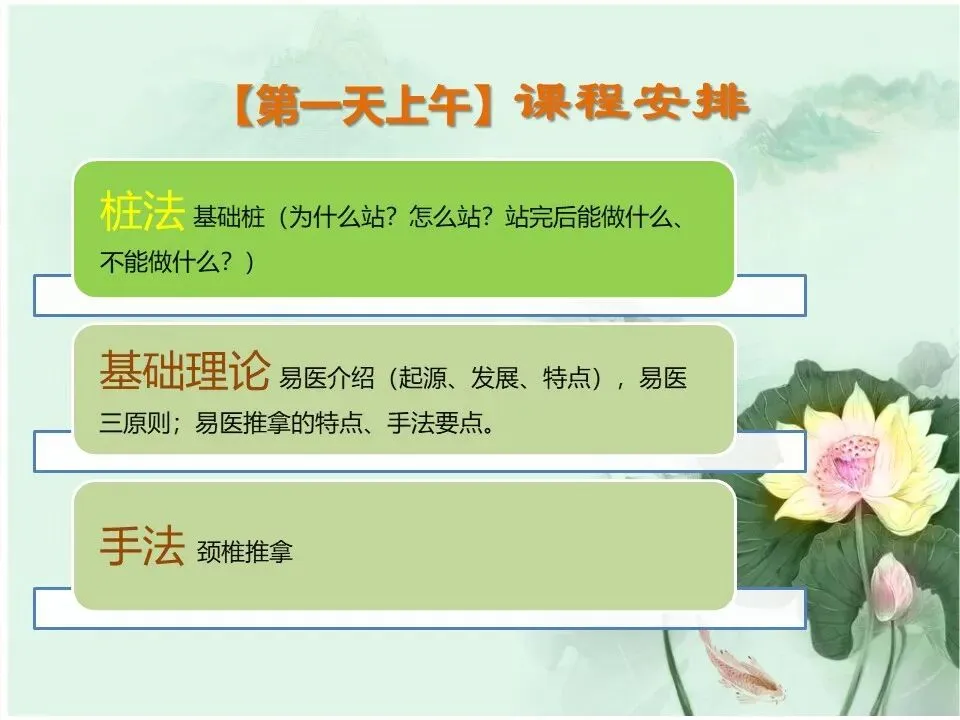 【第一天上午】课程安排

桩法 基础桩（为什么站？怎么站？站完后能做什么、不能做什么？）

基础理论 易医介绍（起源、发展、特点），易医三原则；易医推拿的特点、手法要点。

手法 颈椎推拿